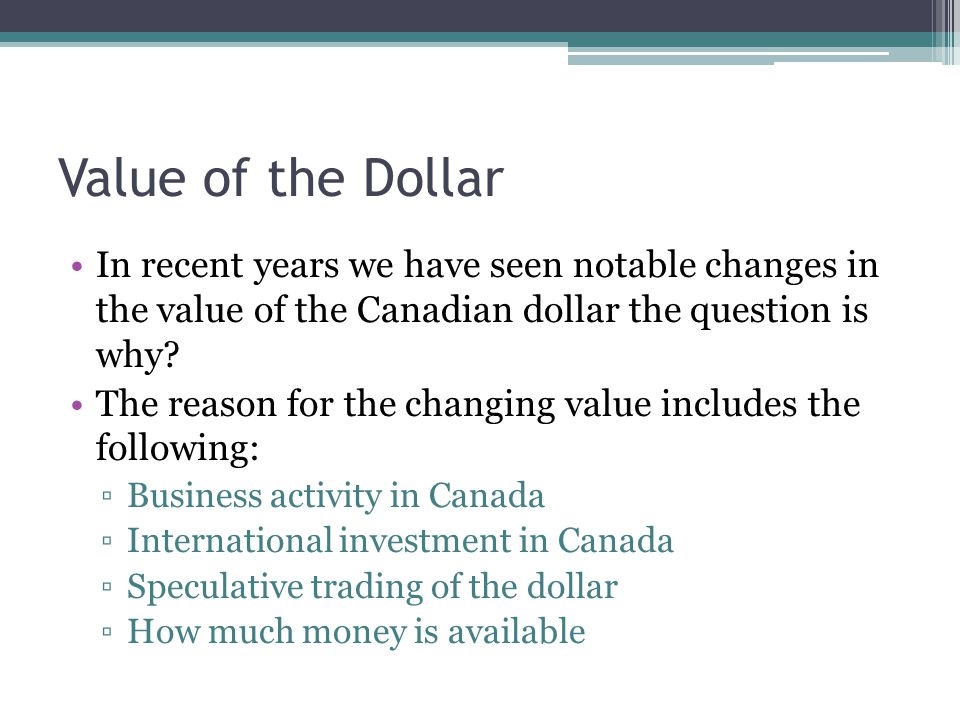 Value of the Dollar

• In recent years we have seen notable changes in the value of the Canadian dollar the question is why?
• The reason for the changing value includes the following:
▫ Business activity in Canada
▫ International investment in Canada
▫ Speculative trading of the dollar
▫ How much money is available